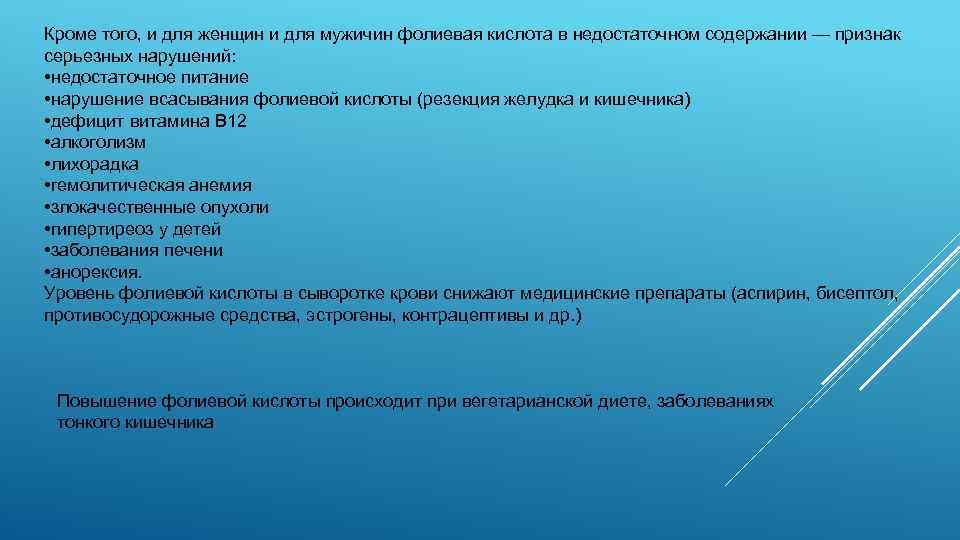 Кроме того, и для женщин и для мужичин фолиевая кислота в недостаточном содержании — признак серьезных нарушений:
•недостаточное питание
•нарушение всасывания фолиевой кислоты (резекция желудка и кишечника)
•дефицит витамина В12
•алкоголизм
•лихорадка
•гемолитическая анемия
•злокачественные опухоли
•гипертиреоз у детей
•заболевания печени
•анорексия.
Уровень фолиевой кислоты в сыворотке крови снижают медицинские препараты (аспирин, бисептол, противосудорожные средства, эстрогены, контрацептивы и др.)

Повышение фолиевой кислоты происходит при вегетарианской диете, заболеваниях тонкого кишечника